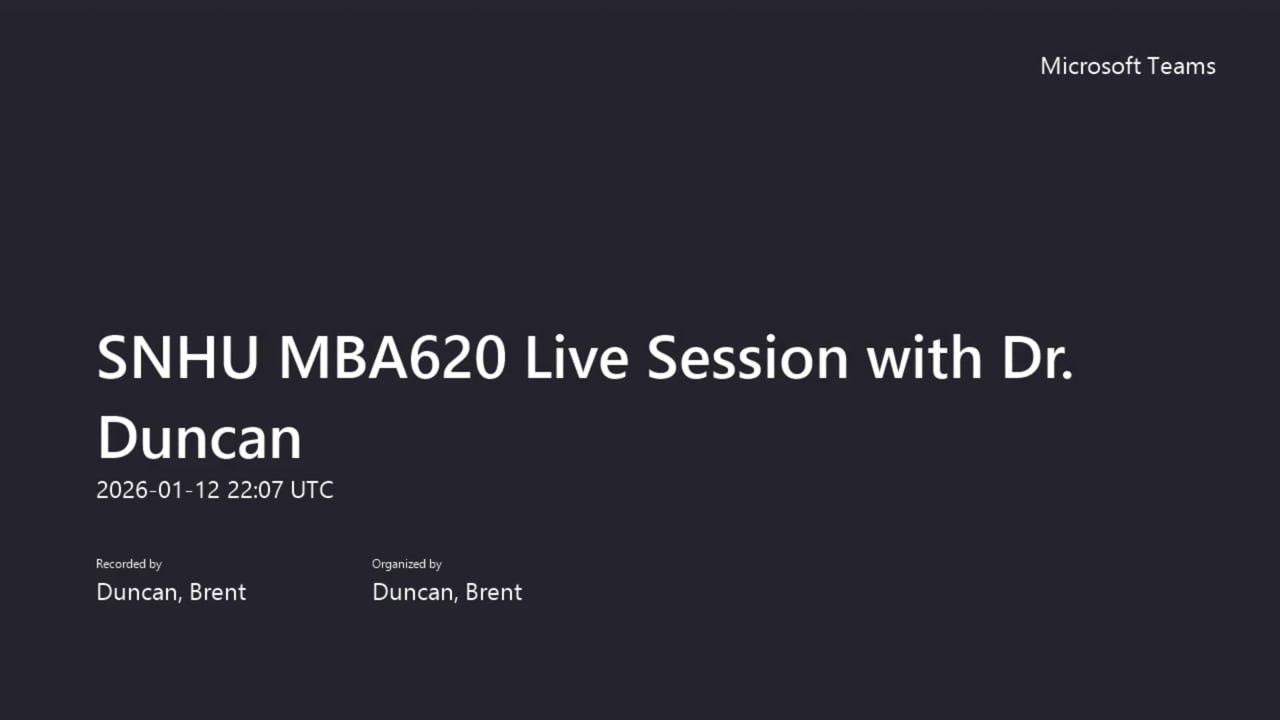 Microsoft Teams

SNHU MBA620 Live Session with Dr. Duncan

2026-01-12 22:07 UTC

Recorded by
Duncan, Brent

Organized by
Duncan, Brent